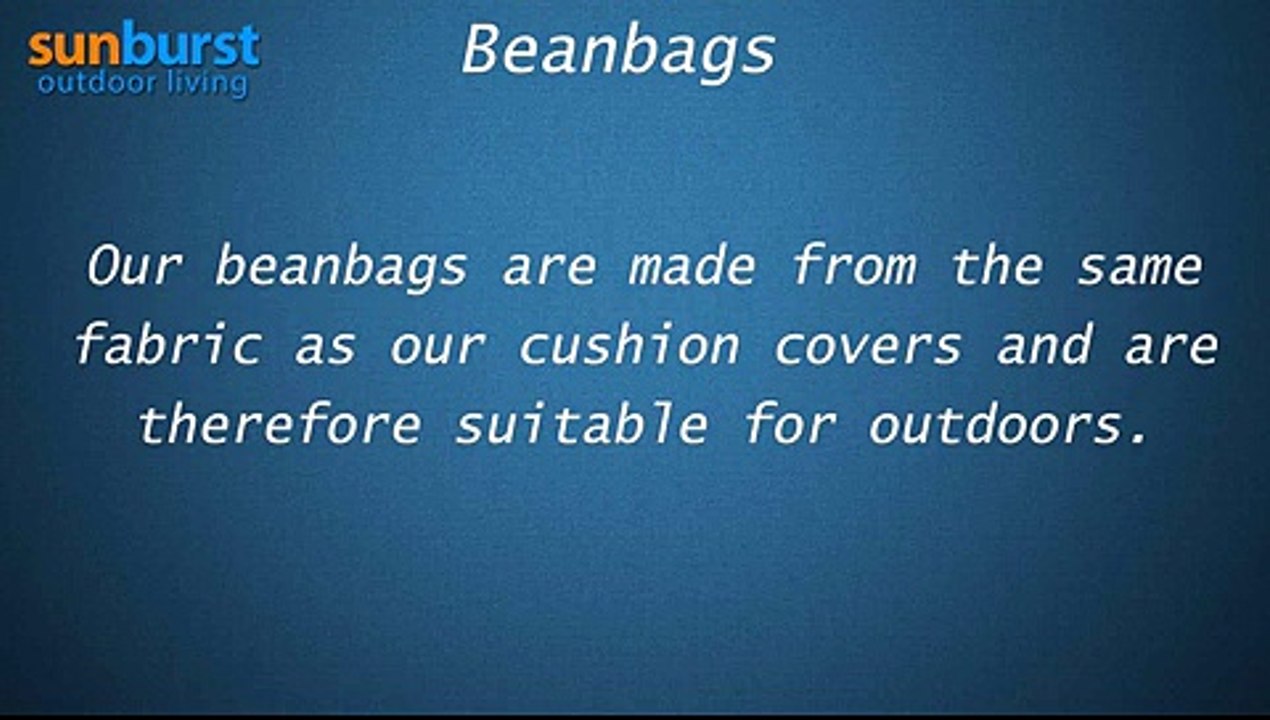 sunburst
outdoor living

Beanbags

Our beanbags are made from the same fabric as our cushion covers and are therefore suitable for outdoors.